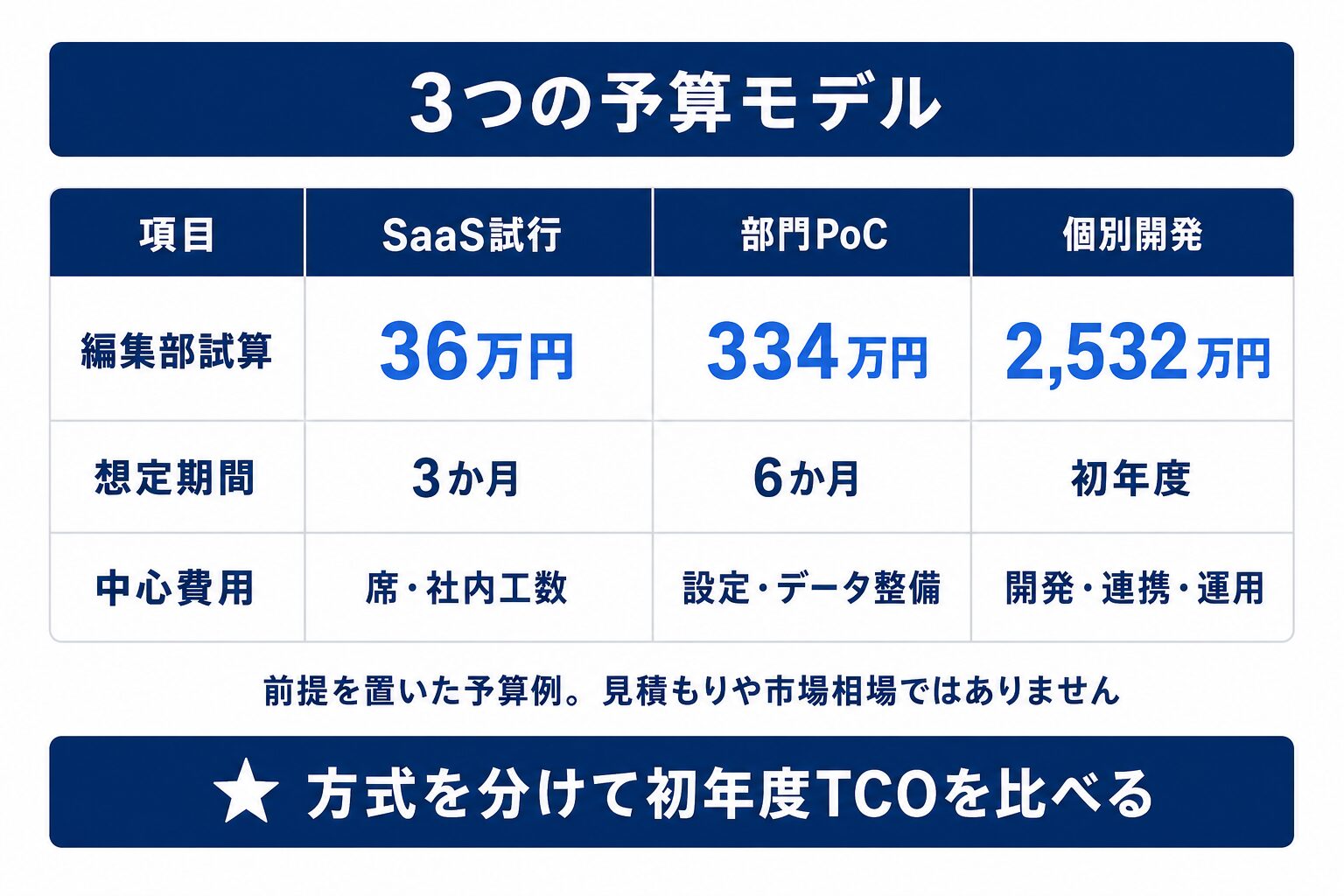 3つの予算モデル

| 項目 | SaaS試行 | 部門PoC | 個別開発 |
|---|---|---|---|
| 編集部試算 | 36万円 | 334万円 | 2,532万円 |
| 想定期間 | 3か月 | 6か月 | 初年度 |
| 中心費用 | 席・社内工数 | 設定・データ整備 | 開発・連携・運用 |

前提を置いた予算例。見積もりや市場相場ではありません

★ 方式を分けて初年度TCOを比べる